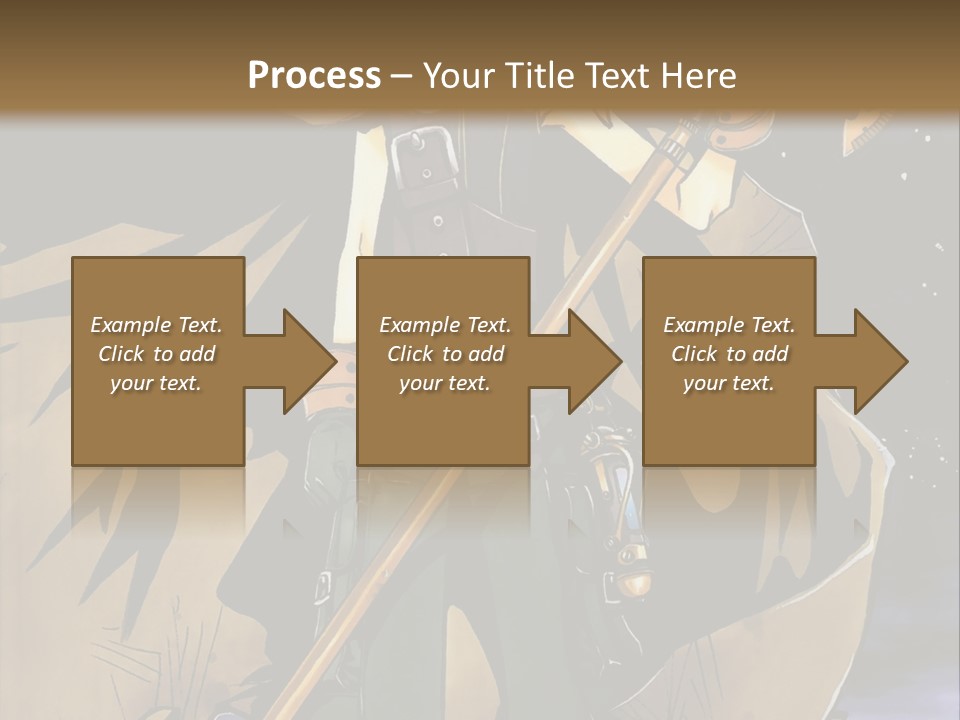 Process – Your Title Text Here

Example Text. Click to add your text.

Example Text. Click to add your text.

Example Text. Click to add your text.